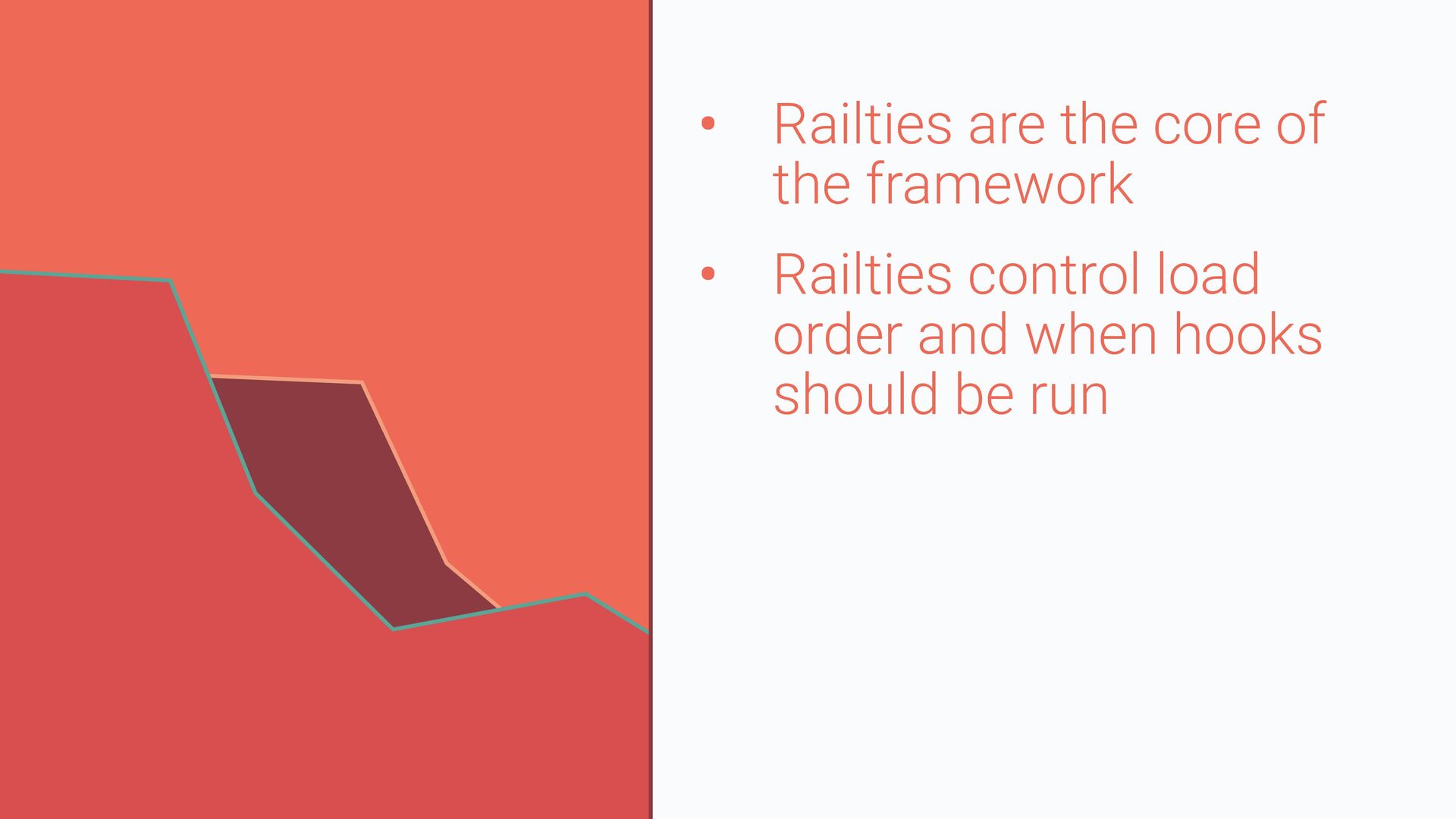 • Railties are the core of the framework

• Railties control load order and when hooks should be run